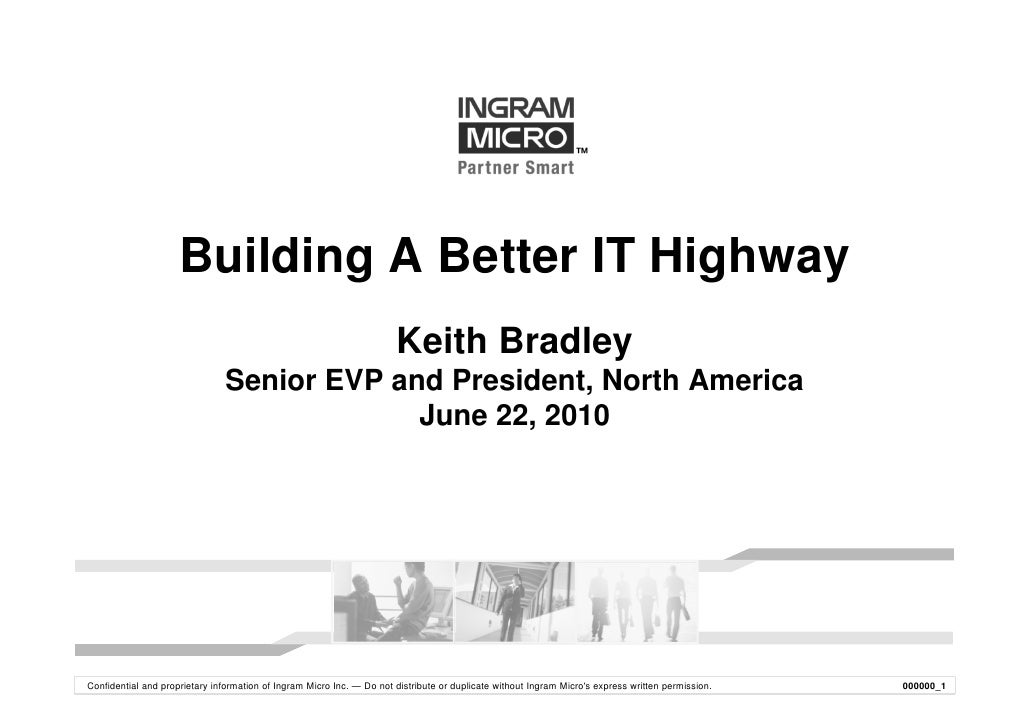 INGRAM MICRO™
Partner Smart

Building A Better IT Highway

Keith Bradley
Senior EVP and President, North America
June 22, 2010

Confidential and proprietary information of Ingram Micro Inc. — Do not distribute or duplicate without Ingram Micro's express written permission.

000000_1